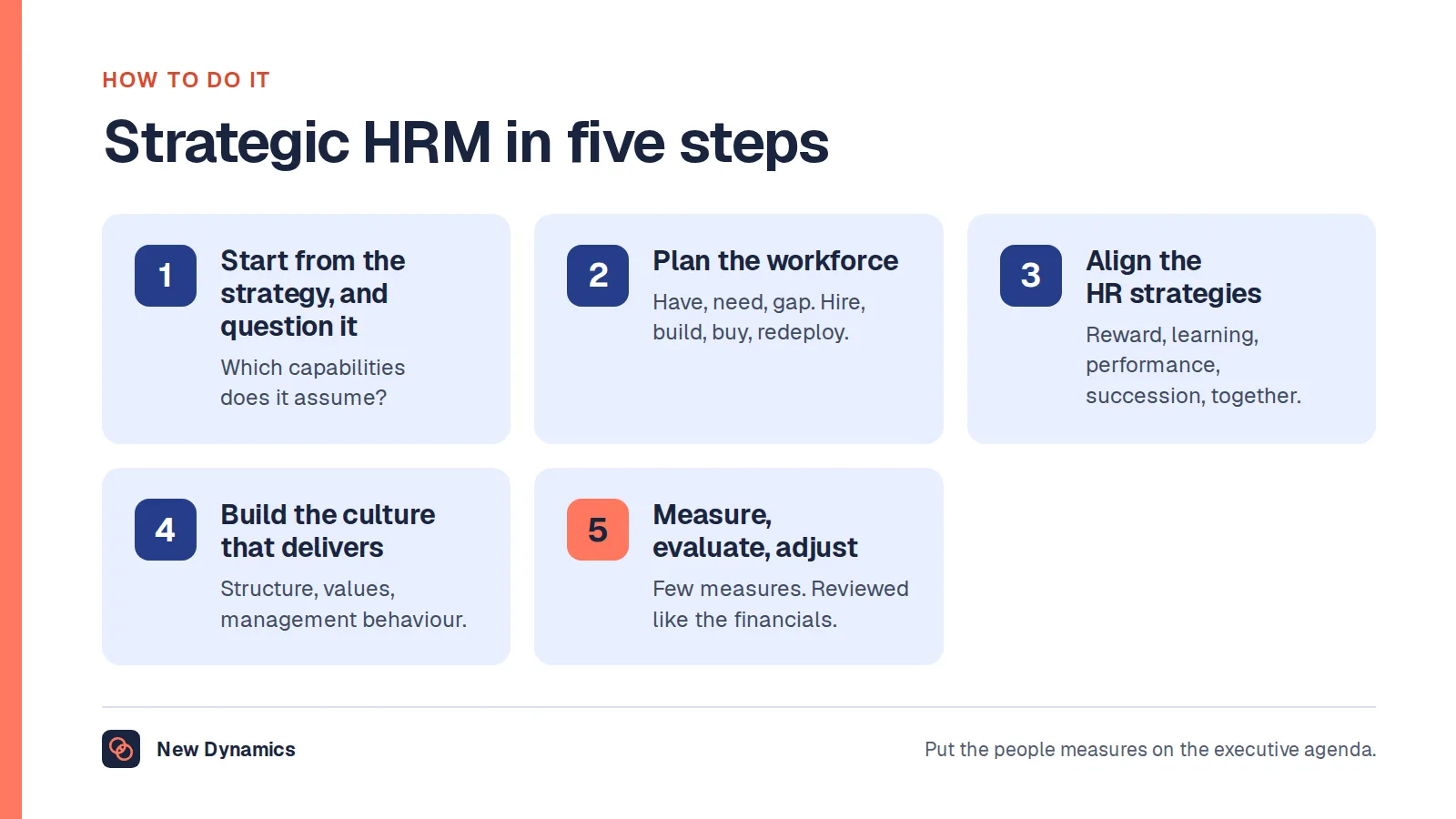 HOW TO DO IT

Strategic HRM in five steps

1
Start from the strategy, and question it
Which capabilities does it assume?

2
Plan the workforce
Have, need, gap. Hire, build, buy, redeploy.

3
Align the HR strategies
Reward, learning, performance, succession, together.

4
Build the culture that delivers
Structure, values, management behaviour.

5
Measure, evaluate, adjust
Few measures. Reviewed like the financials.

New Dynamics

Put the people measures on the executive agenda.